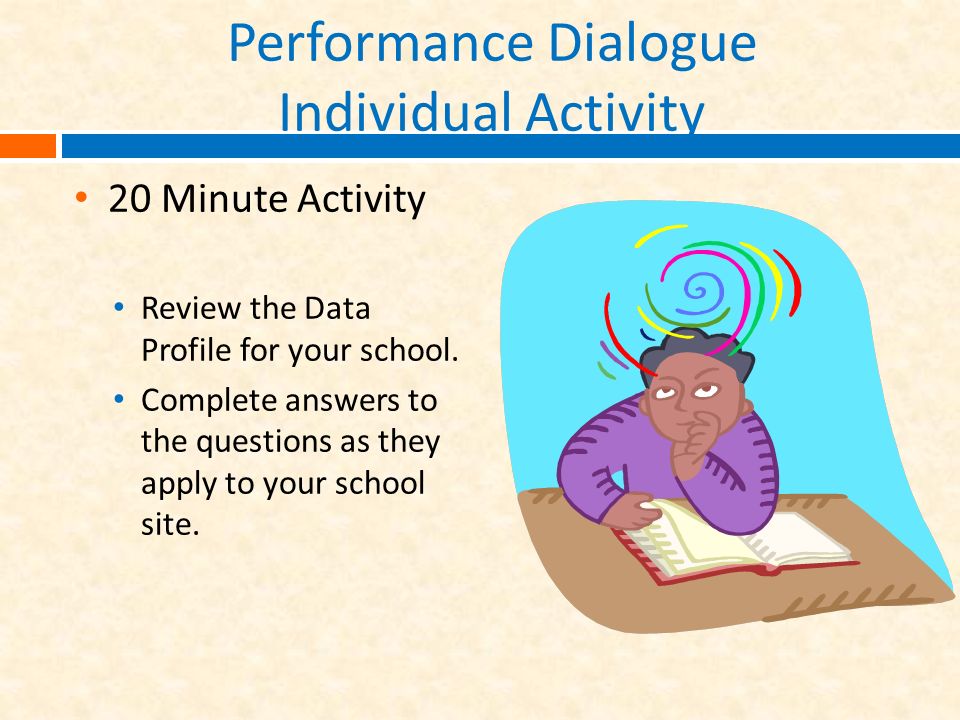 Performance Dialogue
Individual Activity

• 20 Minute Activity

• Review the Data Profile for your school.
• Complete answers to the questions as they apply to your school site.